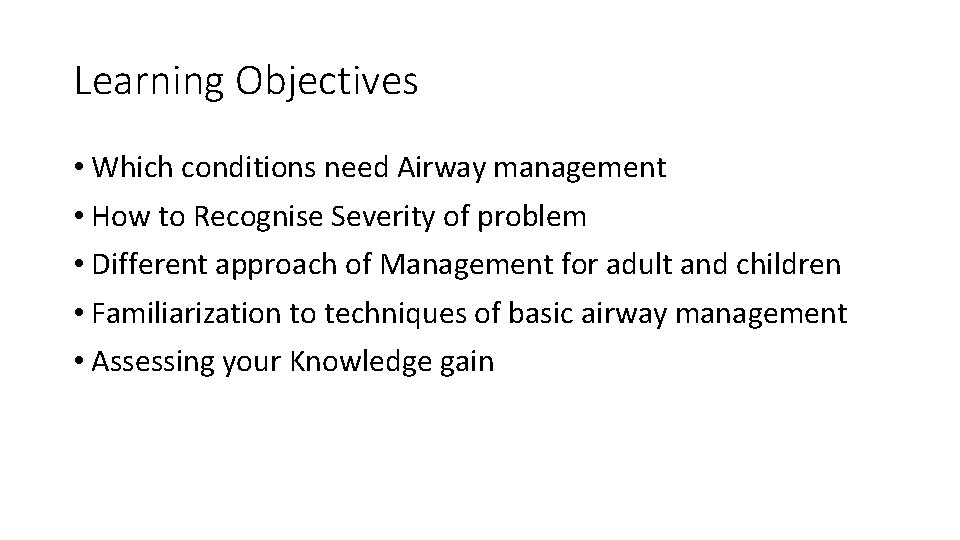 Learning Objectives

• Which conditions need Airway management
• How to Recognise Severity of problem
• Different approach of Management for adult and children
• Familiarization to techniques of basic airway management
• Assessing your Knowledge gain